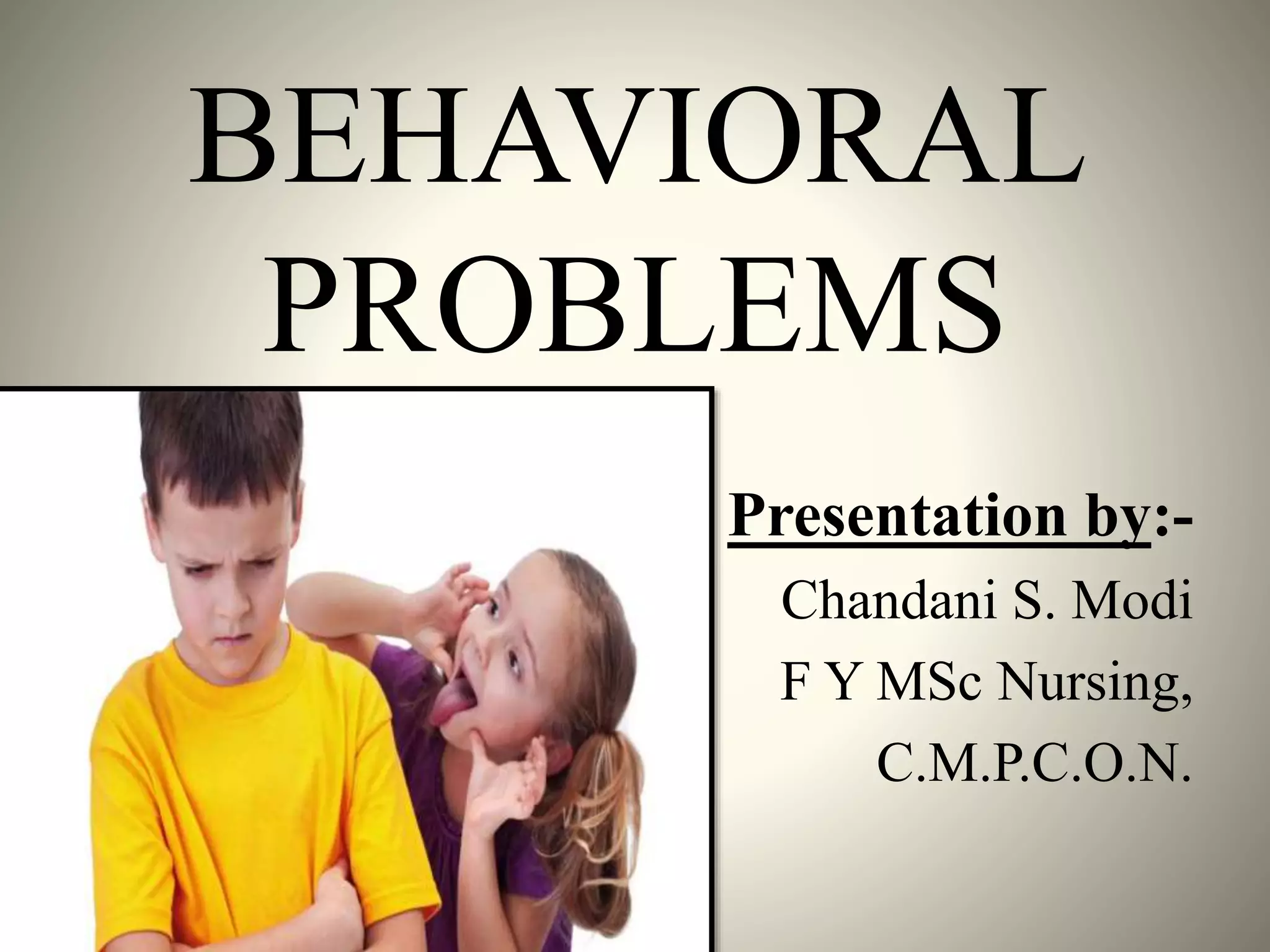 BEHAVIORAL PROBLEMS

Presentation by:-
Chandani S. Modi
F Y MSc Nursing,
C.M.P.C.O.N.